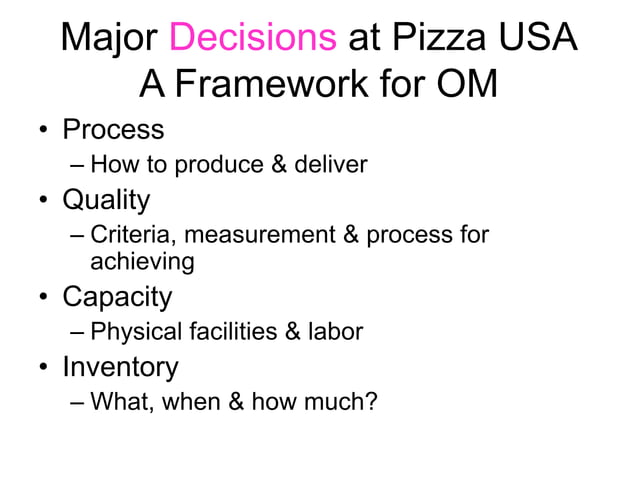 Major Decisions at Pizza USA
A Framework for OM

• Process
– How to produce & deliver
• Quality
– Criteria, measurement & process for achieving
• Capacity
– Physical facilities & labor
• Inventory
– What, when & how much?